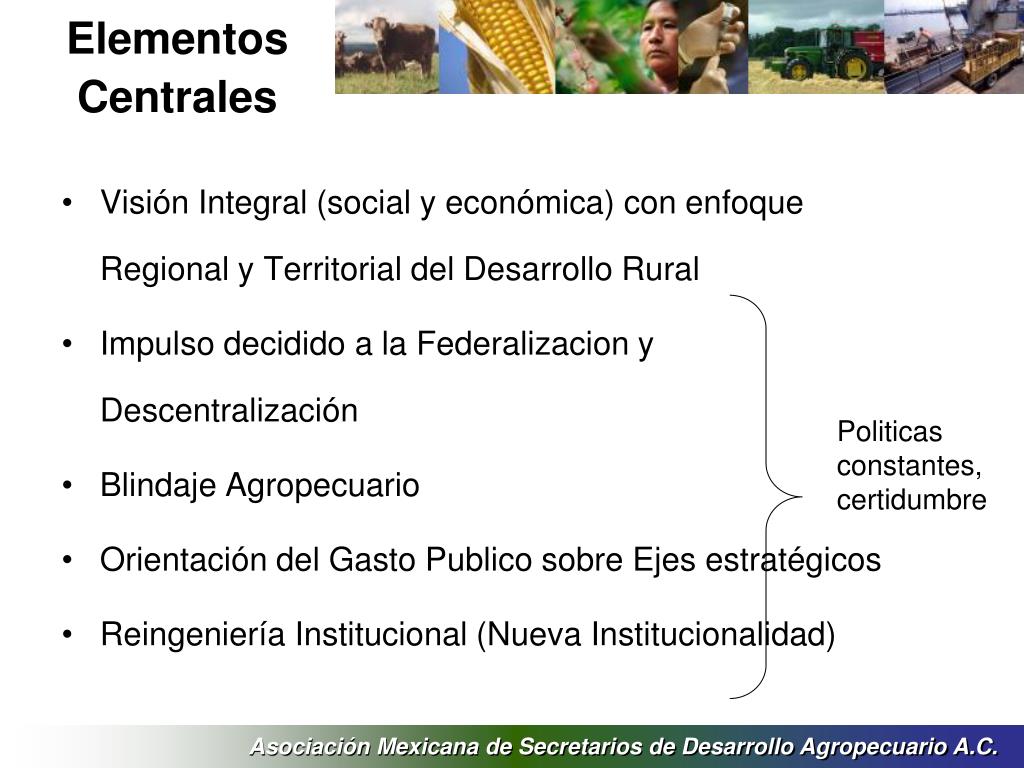 Elementos Centrales

• Visión Integral (social y económica) con enfoque Regional y Territorial del Desarrollo Rural

• Impulso decidido a la Federalizacion y Descentralización

• Blindaje Agropecuario

• Orientación del Gasto Publico sobre Ejes estratégicos

• Reingeniería Institucional (Nueva Institucionalidad)

Politicas constantes, certidumbre

Asociación Mexicana de Secretarios de Desarrollo Agropecuario A.C.